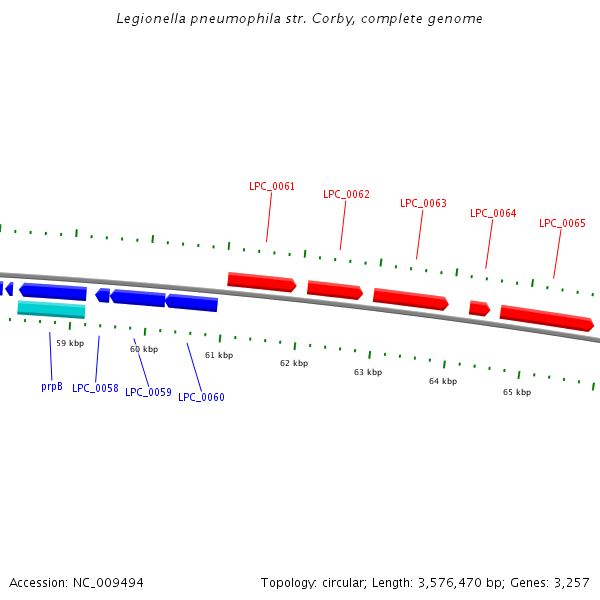 Legionella pneumophila str. Corby, complete genome

LPC_0061 LPC_0062 LPC_0063 LPC_0064 LPC_0065

59 kbp 60 kbp 61 kbp 62 kbp 63 kbp 64 kbp 65 kbp

prpB LPC_0058 LPC_0059 LPC_0060

Accession: NC_009494

Topology: circular; Length: 3,576,470 bp; Genes: 3,257